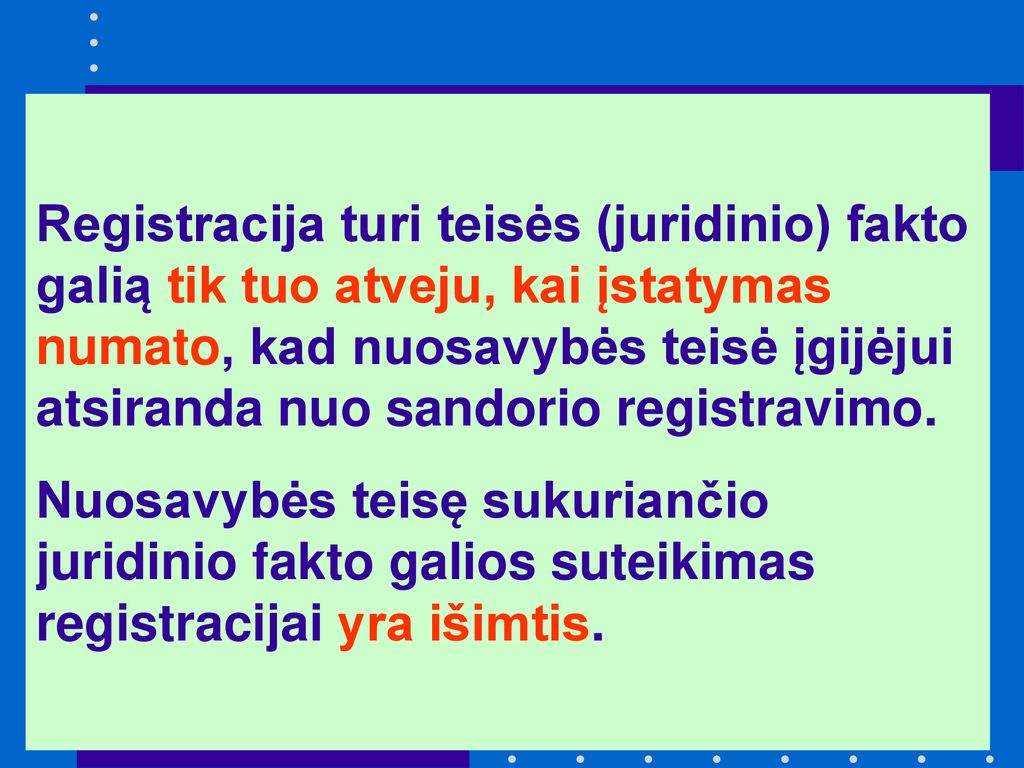 Registracija turi teisės (juridinio) fakto galią tik tuo atveju, kai įstatymas numato, kad nuosavybės teisė įgijėjui atsiranda nuo sandorio registravimo.

Nuosavybės teisę sukuriančio juridinio fakto galios suteikimas registracijai yra išimtis.